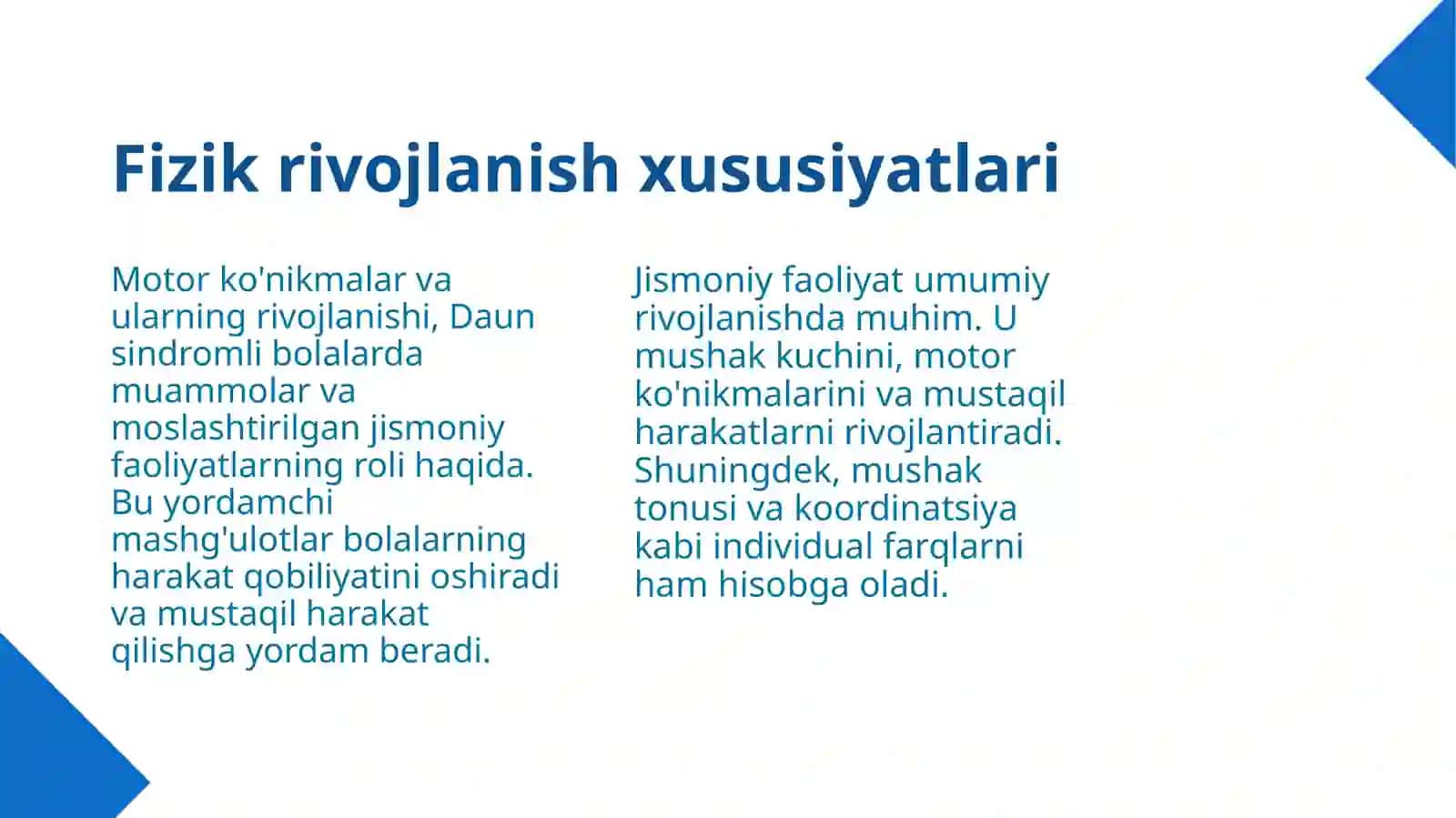 Fizik rivojlanish xususiyatlari

Motor ko'nikmalar va ularning rivojlanishi, Daun sindromli bolalarda muammolar va moslashtirilgan jismoniy faoliyatlarning roli haqida. Bu yordamchi mashg'ulotlar bolalarning harakat qobiliyatini oshiradi va mustaqil harakat qilishga yordam beradi.

Jismoniy faoliyat umumiy rivojlanishda muhim. U mushak kuchini, motor ko'nikmalarini va mustaqil harakatlarni rivojlantiradi. Shuningdek, mushak tonusi va koordinatsiya kabi individual farqlarni ham hisobga oladi.